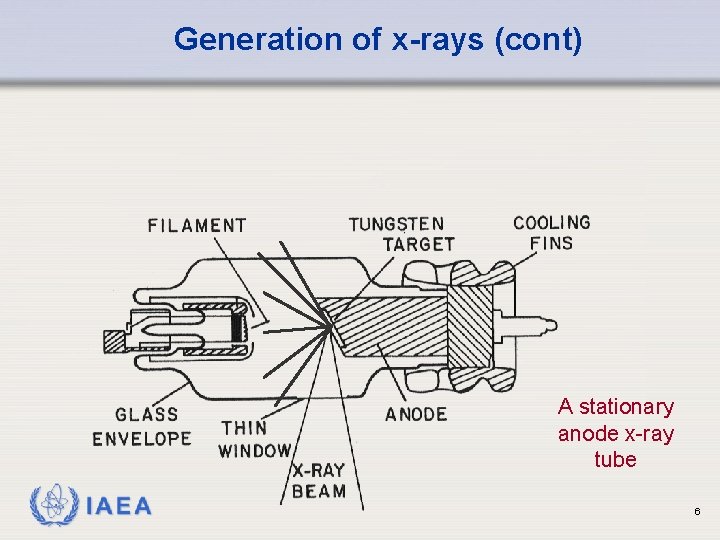 Generation of x-rays (cont)

FILAMENT

TUNGSTEN TARGET

COOLING FINS

GLASS ENVELOPE

THIN WINDOW

X-RAY BEAM

ANODE

A stationary anode x-ray tube

IAEA

6